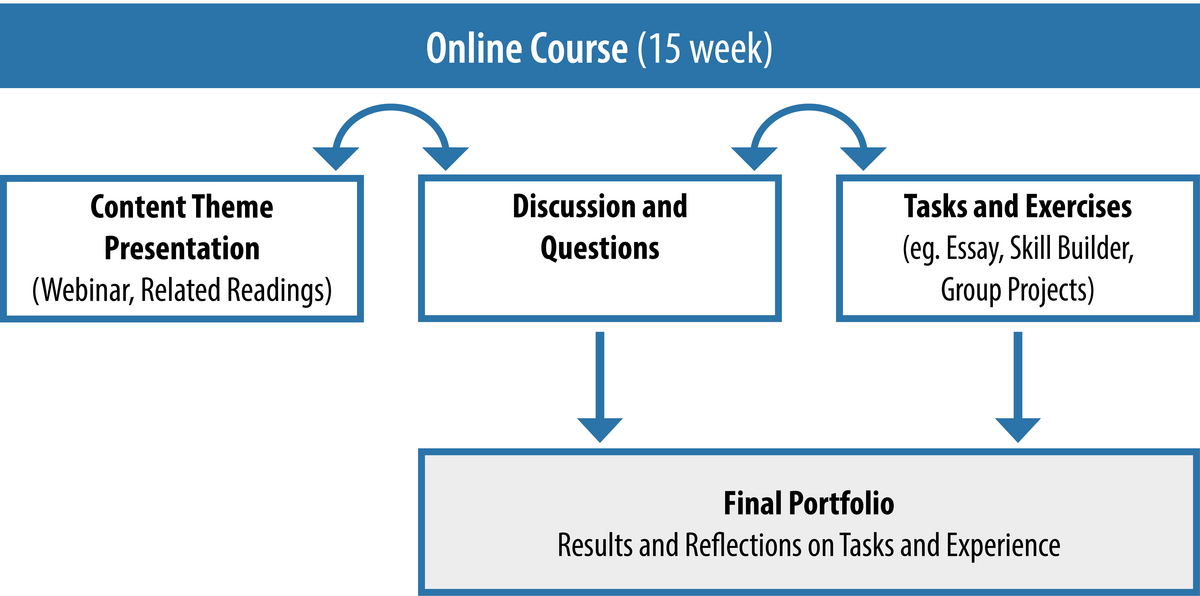 Online Course (15 week)

Content Theme Presentation
(Webinar, Related Readings)

Discussion and Questions

Tasks and Exercises
(eg. Essay, Skill Builder, Group Projects)

Final Portfolio
Results and Reflections on Tasks and Experience